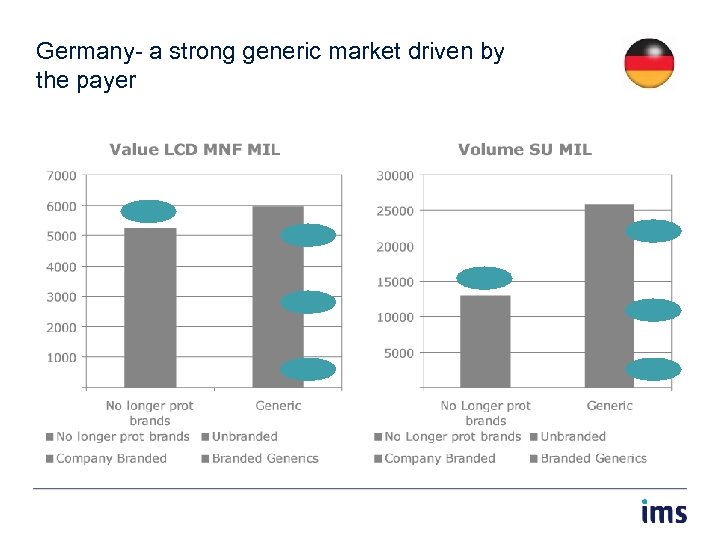 Germany- a strong generic market driven by the payer

Value LCD MNF MIL

7000
6000
5000
4000
3000
2000
1000

No longer prot brands
Generic

No longer prot brands
Unbranded
Company Branded
Branded Generics

Volume SU MIL

30000
25000
20000
15000
10000
5000

No Longer prot brands
Generic

No Longer prot brands
Unbranded
Company Branded
Branded Generics

ims